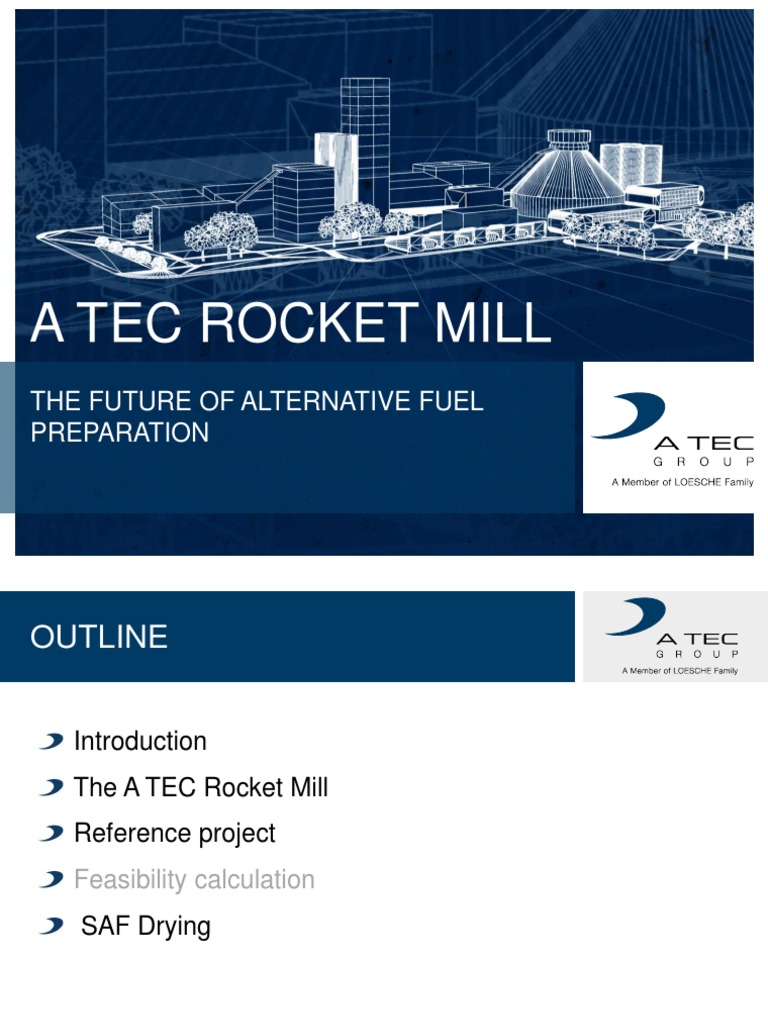 A TEC ROCKET MILL

THE FUTURE OF ALTERNATIVE FUEL PREPARATION

A TEC
GROUP
A Member of LOESCHE Family

OUTLINE

A TEC
GROUP
A Member of LOESCHE Family

Introduction
The A TEC Rocket Mill
Reference project
Feasibility calculation
SAF Drying